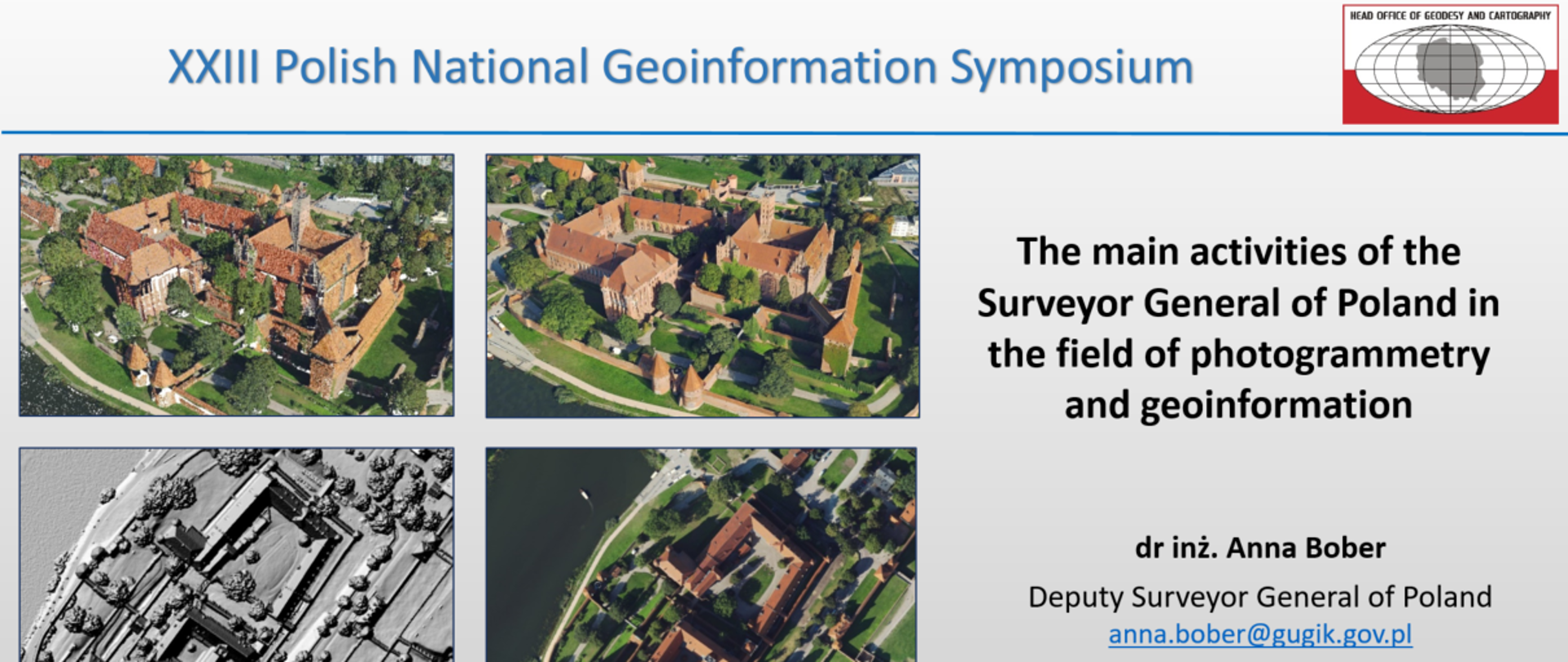 XXIII Polish National Geoinformation Symposium

HEAD OFFICE OF GEODESY AND CARTOGRAPHY

The main activities of the Surveyor General of Poland in the field of photogrammetry and geoinformation

dr inż. Anna Bober

Deputy Surveyor General of Poland
anna.bober@gugik.gov.pl